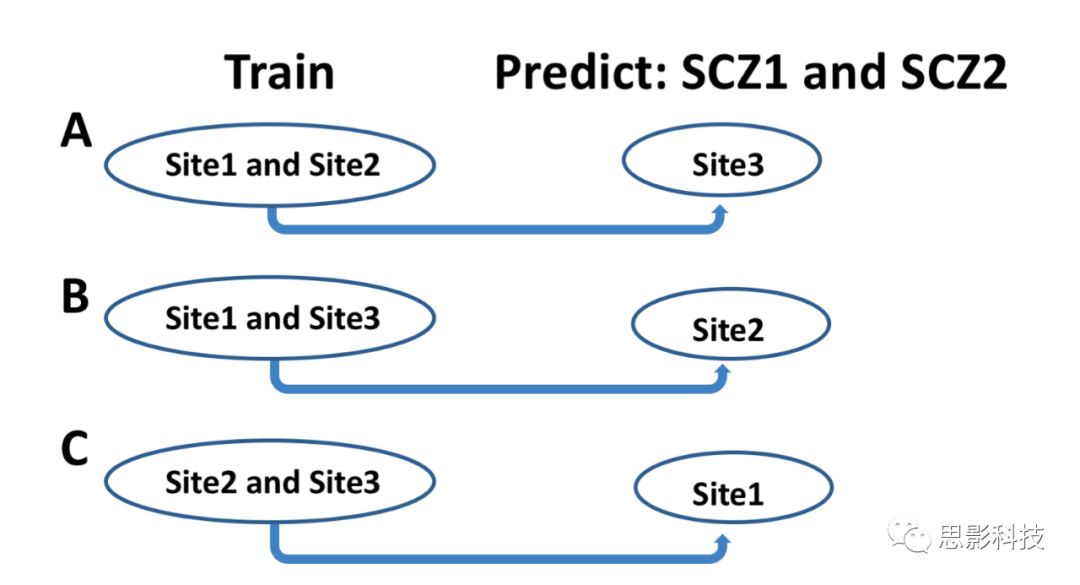 Train Predict: SCZ1 and SCZ2

A
Site1 and Site2
Site3

B
Site1 and Site3
Site2

C
Site2 and Site3
Site1

思影科技